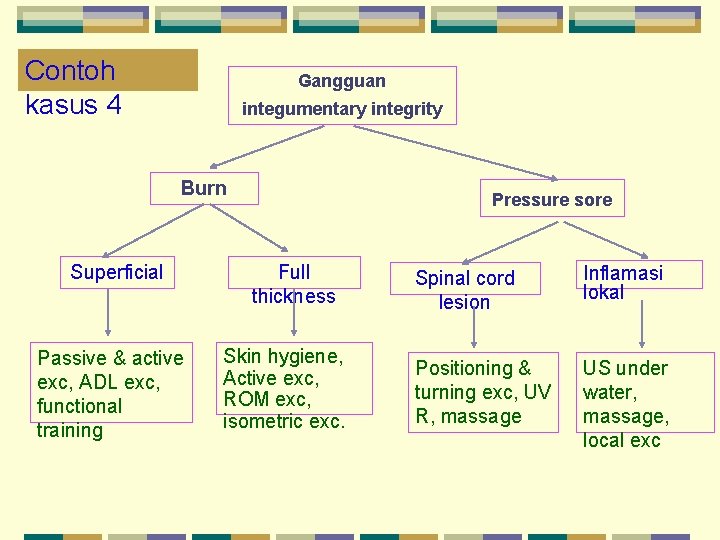 Contoh kasus 4

Gangguan integumentary integrity

Burn

Pressure sore

Superficial

Full thickness

Spinal cord lesion

Inflamasi lokal

Passive & active exc, ADL exc, functional training

Skin hygiene, Active exc, ROM exc, isometric exc.

Positioning & turning exc, UV R, massage

US under water, massage, local exc